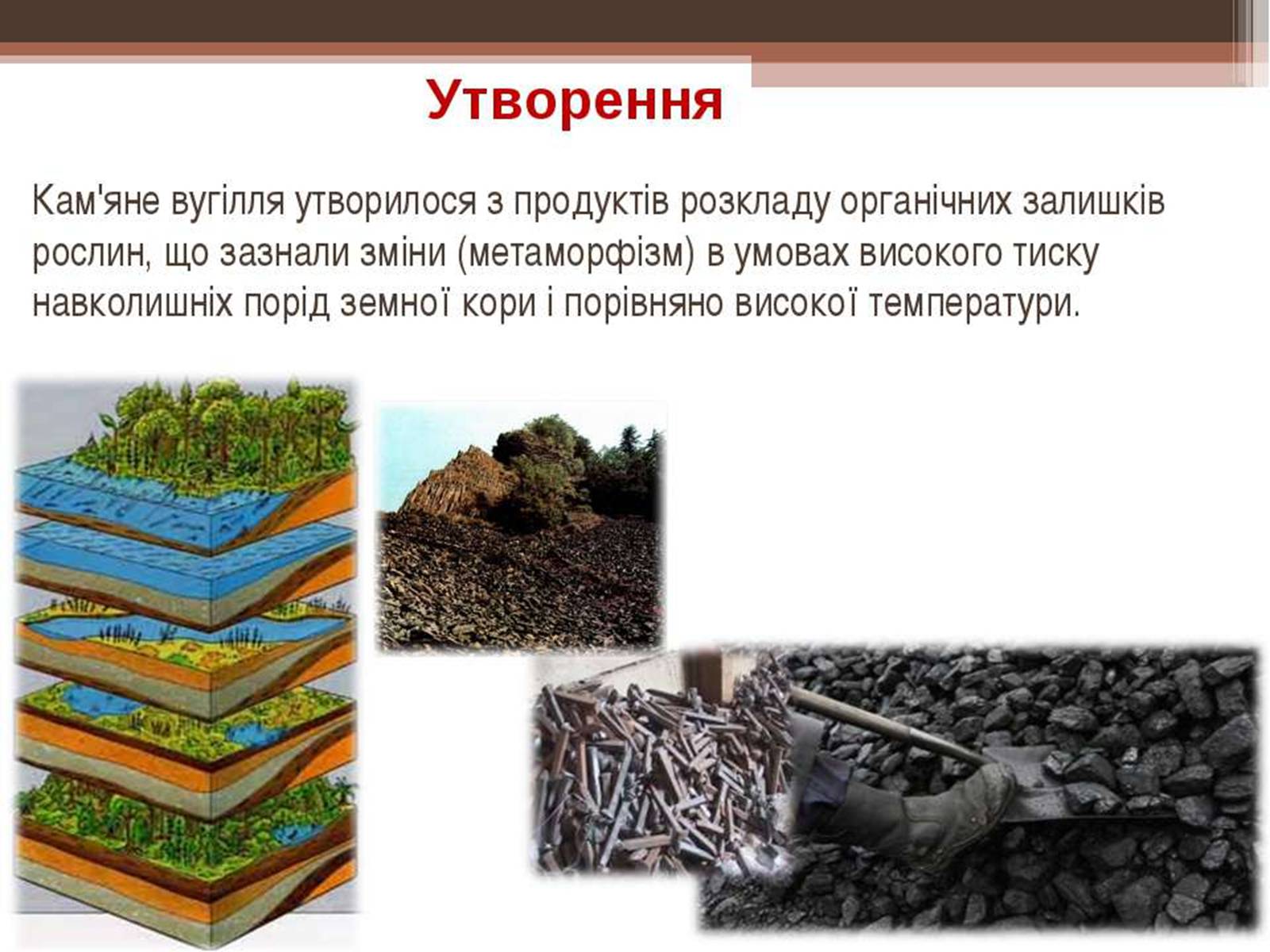 Утворення

Кам'яне вугілля утворилося з продуктів розкладу органічних залишків рослин, що зазнали зміни (метаморфізм) в умовах високого тиску навколишніх порід земної кори і порівняно високої температури.